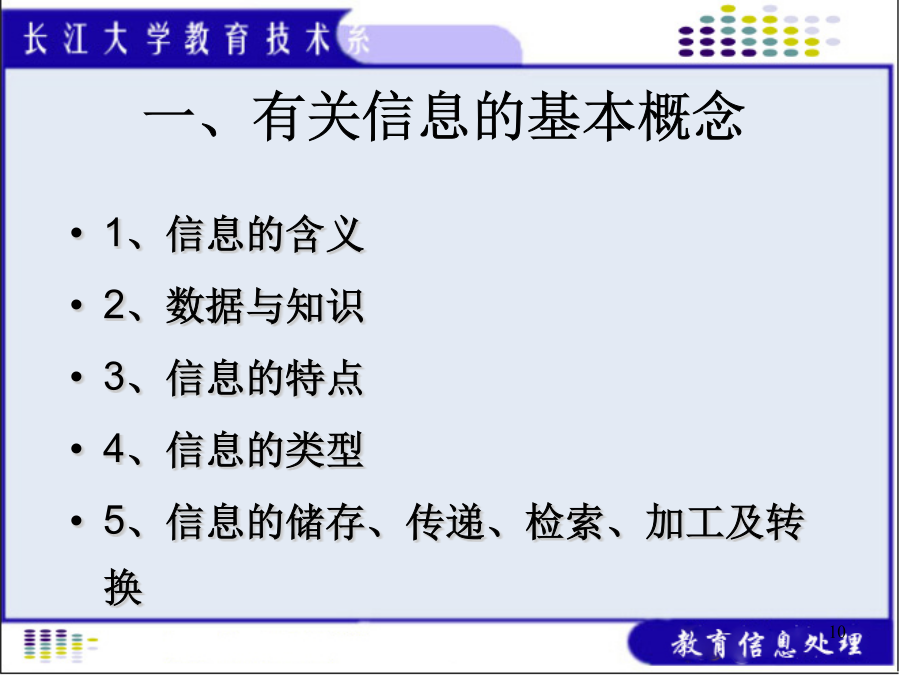 长江大学教育技术系

一、有关信息的基本概念

• 1、信息的含义
• 2、数据与知识
• 3、信息的特点
• 4、信息的类型
• 5、信息的储存、传递、检索、加工及转换

10

教育信息处理